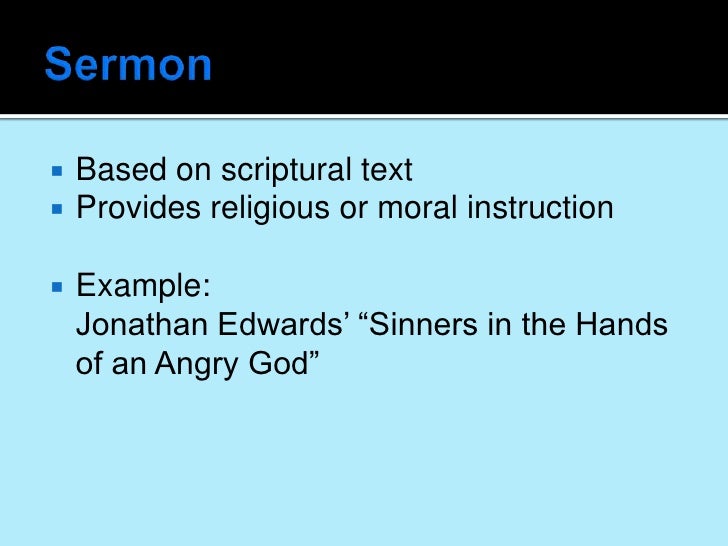 Sermon

▪ Based on scriptural text
▪ Provides religious or moral instruction

▪ Example:
Jonathan Edwards’ “Sinners in the Hands of an Angry God”